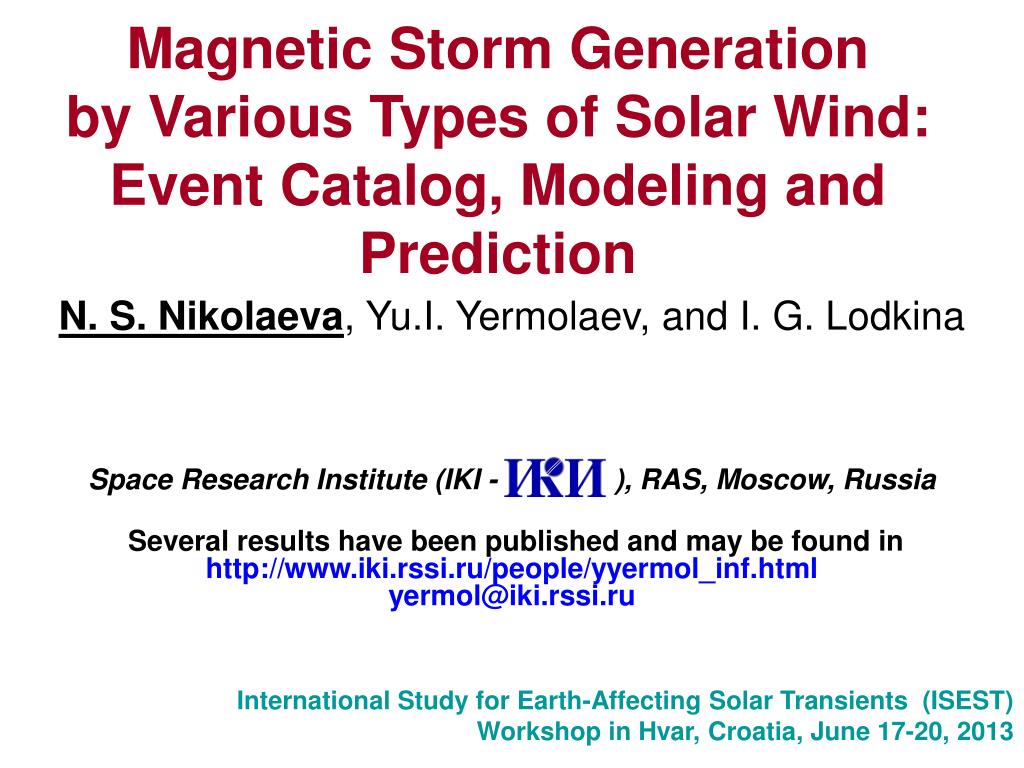 Magnetic Storm Generation by Various Types of Solar Wind: Event Catalog, Modeling and Prediction

N. S. Nikolaeva, Yu.I. Yermolaev, and I. G. Lodkina

Space Research Institute (IKI - ИКИ ), RAS, Moscow, Russia

Several results have been published and may be found in
http://www.iki.rssi.ru/people/yyermol_inf.html
yermol@iki.rssi.ru

International Study for Earth-Affecting Solar Transients (ISEST)
Workshop in Hvar, Croatia, June 17-20, 2013